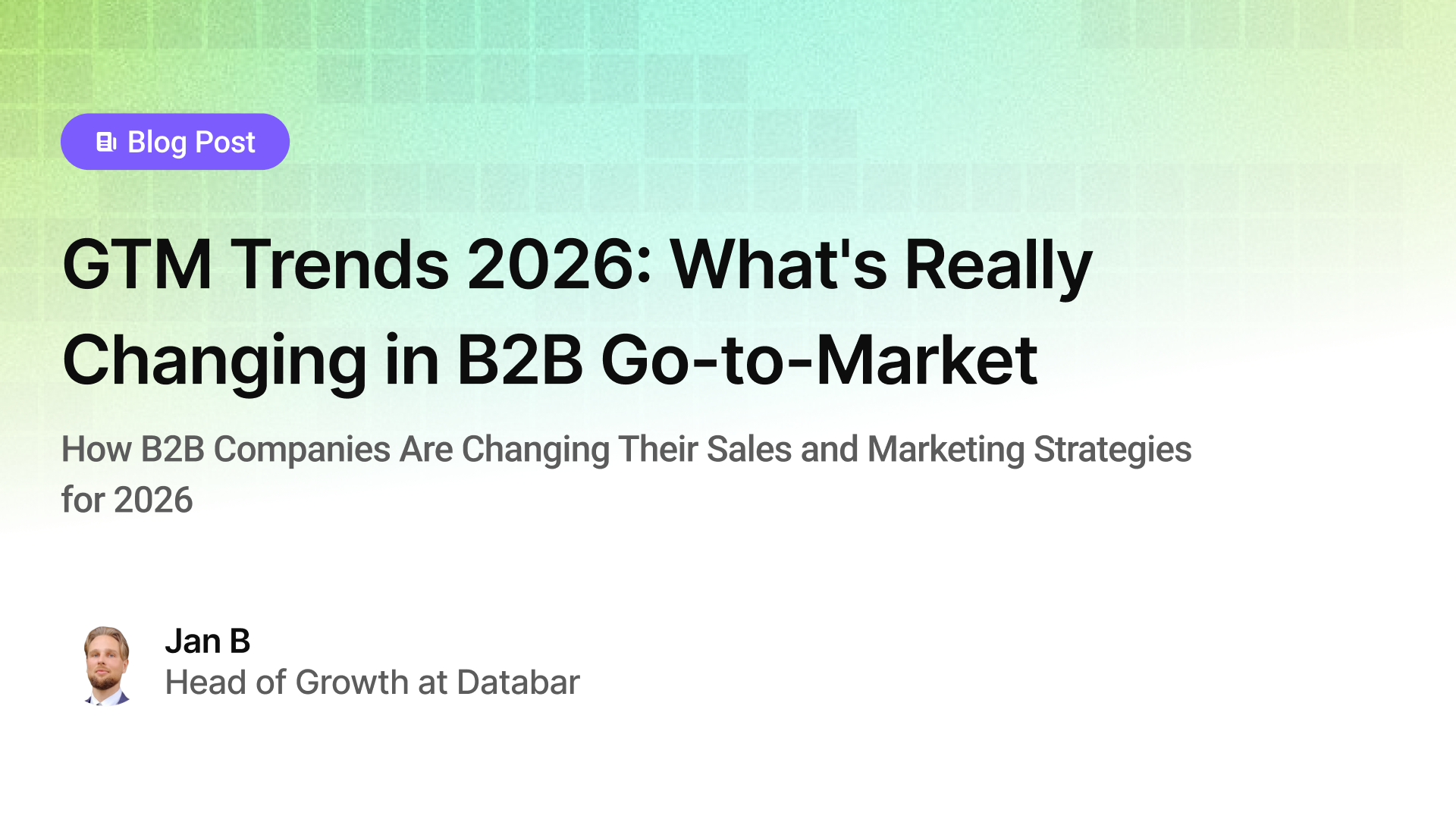 Blog Post

GTM Trends 2026: What's Really Changing in B2B Go-to-Market

How B2B Companies Are Changing Their Sales and Marketing Strategies for 2026

Jan B
Head of Growth at Databar